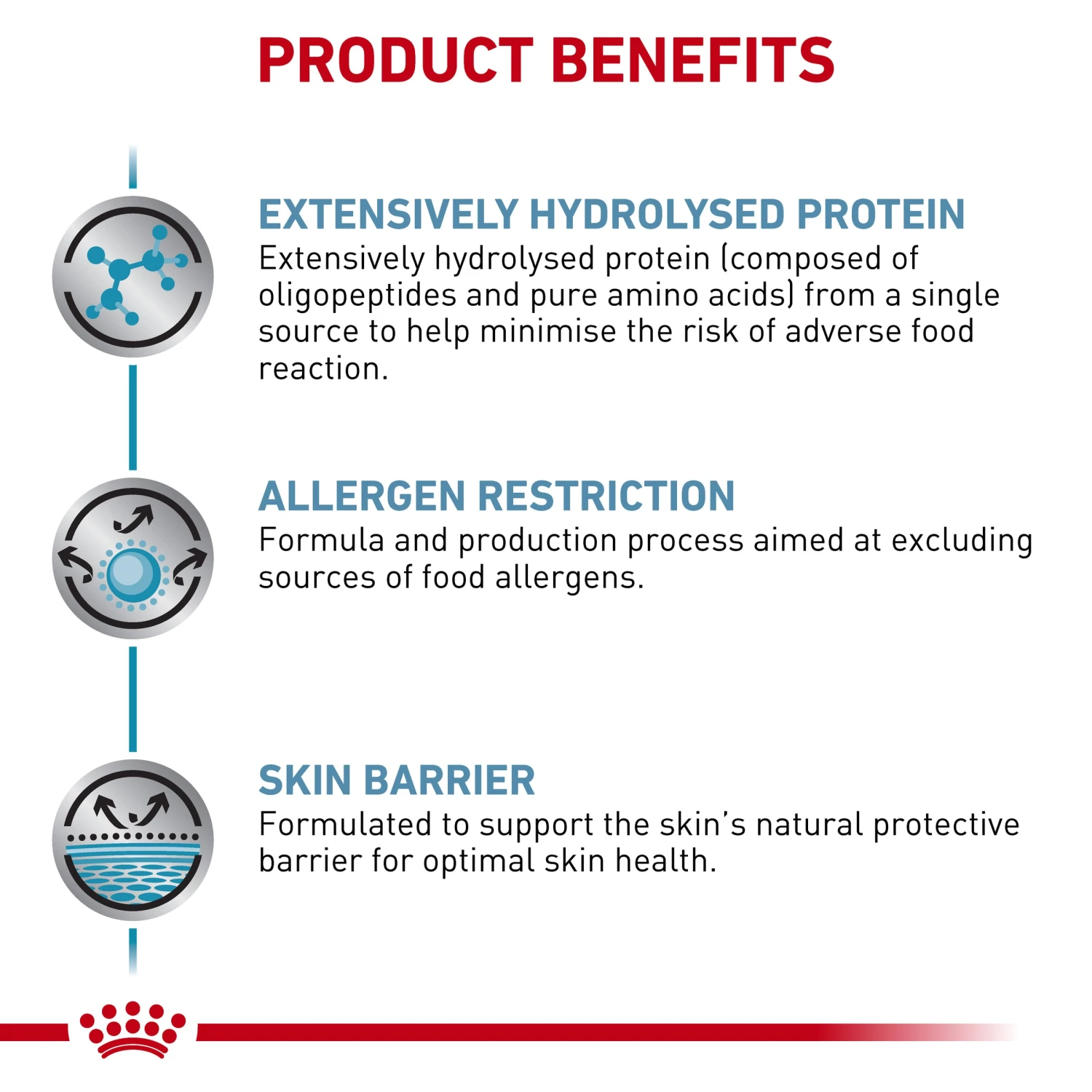 PRODUCT BENEFITS

EXTENSIVELY HYDROLYSED PROTEIN
Extensively hydrolysed protein (composed of oligopeptides and pure amino acids) from a single source to help minimise the risk of adverse food reaction.

ALLERGEN RESTRICTION
Formula and production process aimed at excluding sources of food allergens.

SKIN BARRIER
Formulated to support the skin's natural protective barrier for optimal skin health.